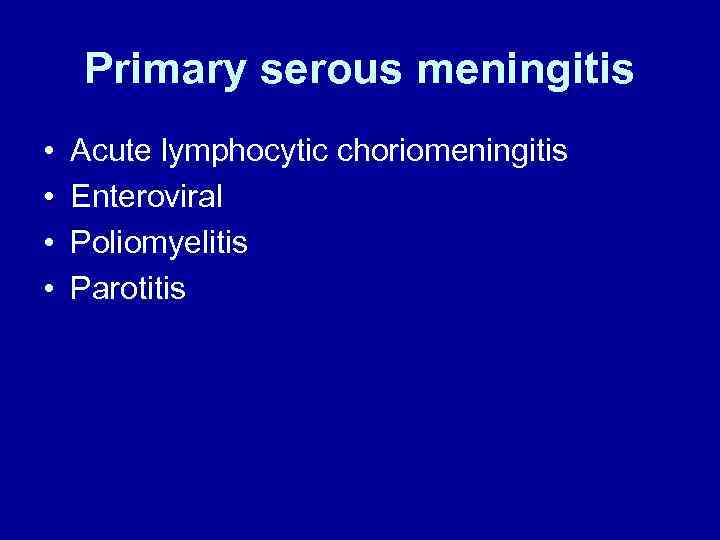 Primary serous meningitis

• Acute lymphocytic choriomeningitis
• Enteroviral
• Poliomyelitis
• Parotitis